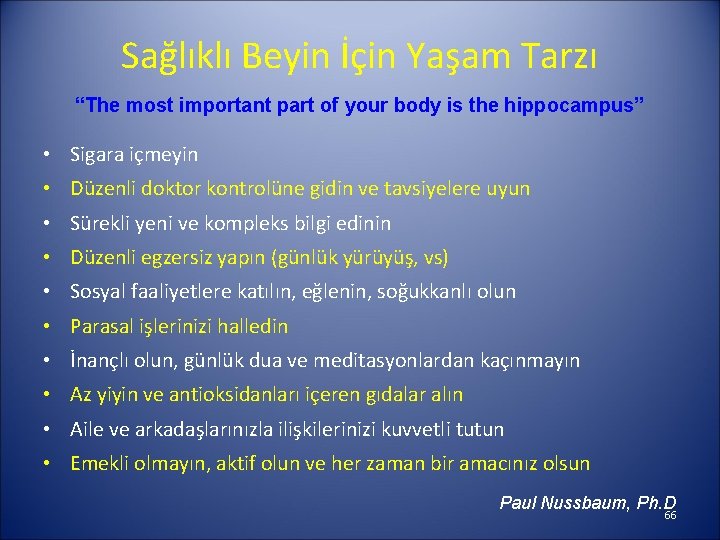 Sağlıklı Beyin İçin Yaşam Tarzı

“The most important part of your body is the hippocampus”

• Sigara içmeyin
• Düzenli doktor kontrolüne gidin ve tavsiyelere uyun
• Sürekli yeni ve kompleks bilgi edinin
• Düzenli egzersiz yapın (günlük yürüyüş, vs)
• Sosyal faaliyetlere katılın, eğlenin, soğukkanlı olun
• Parasal işlerinizi halledin
• İnançlı olun, günlük dua ve meditasyonlardan kaçınmayın
• Az yiyin ve antioksidanları içeren gıdalar alın
• Aile ve arkadaşlarınızla ilişkilerinizi kuvvetli tutun
• Emekli olmayın, aktif olun ve her zaman bir amacınız olsun

Paul Nussbaum, Ph.D

66